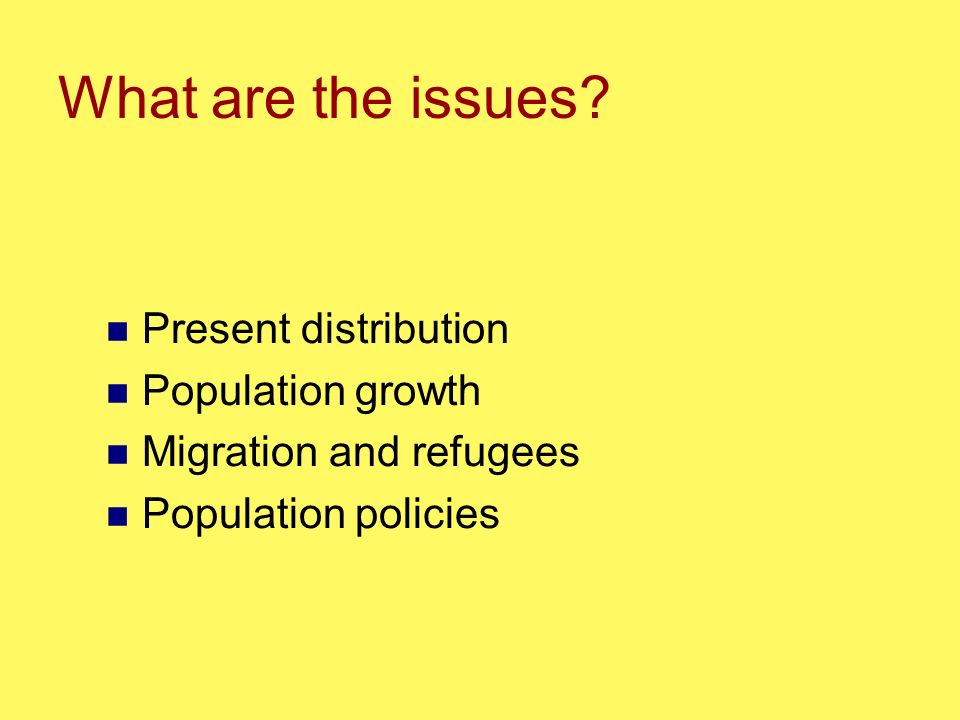 What are the issues?

- Present distribution
- Population growth
- Migration and refugees
- Population policies